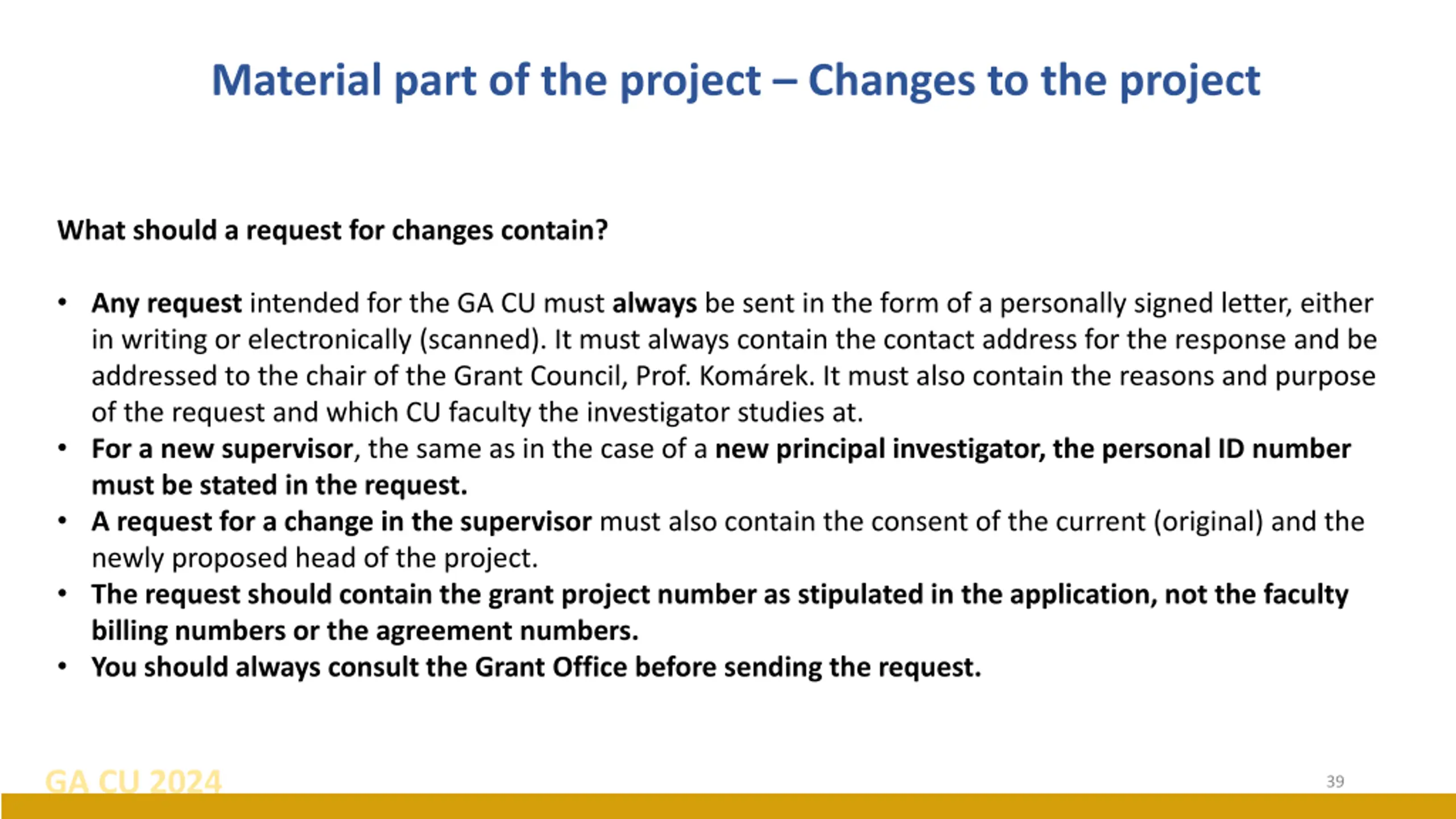 Material part of the project – Changes to the project

What should a request for changes contain?

• Any request intended for the GA CU must always be sent in the form of a personally signed letter, either in writing or electronically (scanned). It must always contain the contact address for the response and be addressed to the chair of the Grant Council, Prof. Komárek. It must also contain the reasons and purpose of the request and which CU faculty the investigator studies at.
• For a new supervisor, the same as in the case of a new principal investigator, the personal ID number must be stated in the request.
• A request for a change in the supervisor must also contain the consent of the current (original) and the newly proposed head of the project.
• The request should contain the grant project number as stipulated in the application, not the faculty billing numbers or the agreement numbers.
• You should always consult the Grant Office before sending the request.

GA CU 2024

39